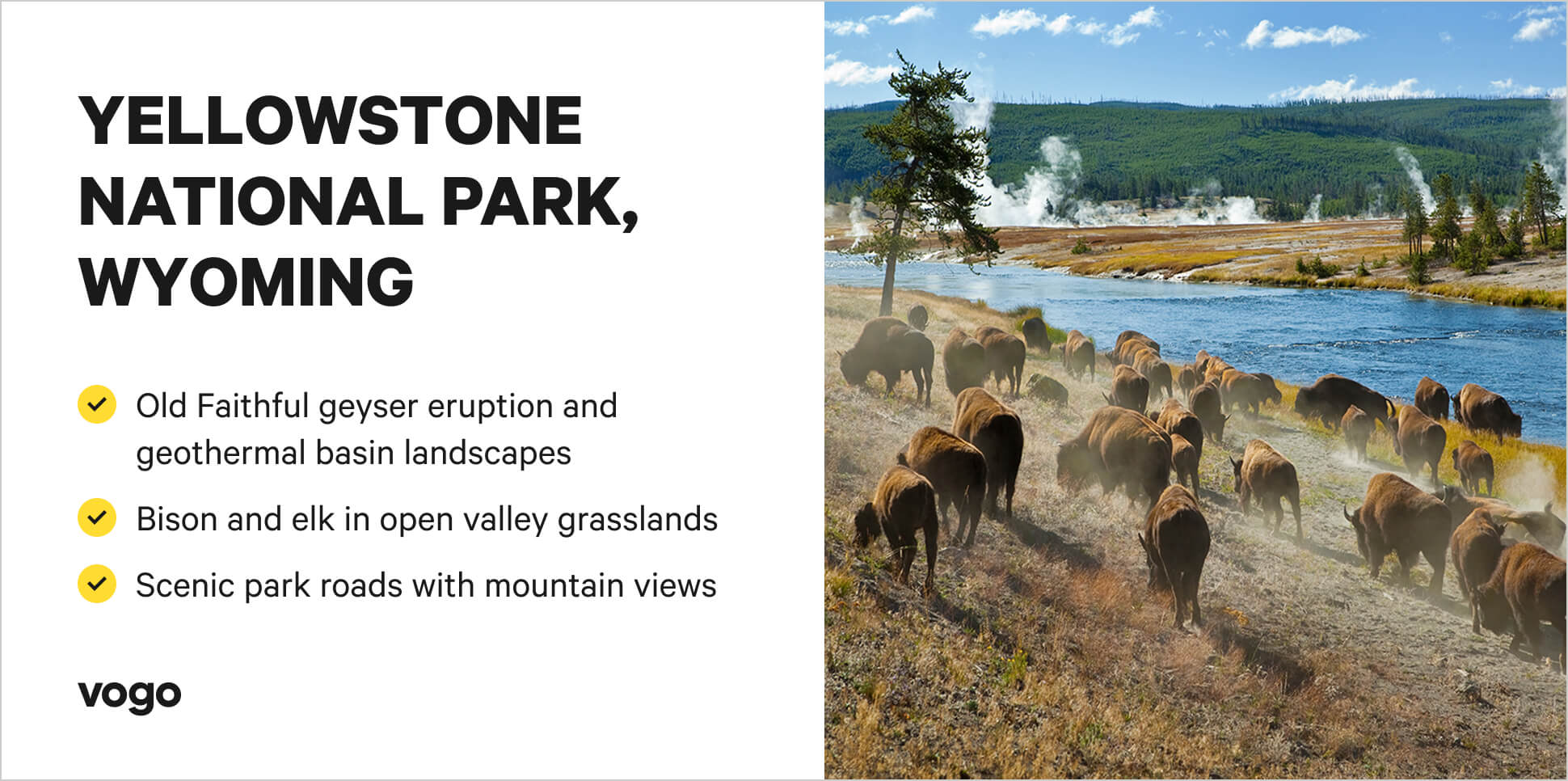 YELLOWSTONE NATIONAL PARK, WYOMING

Old Faithful geyser eruption and geothermal basin landscapes

Bison and elk in open valley grasslands

Scenic park roads with mountain views

vogo